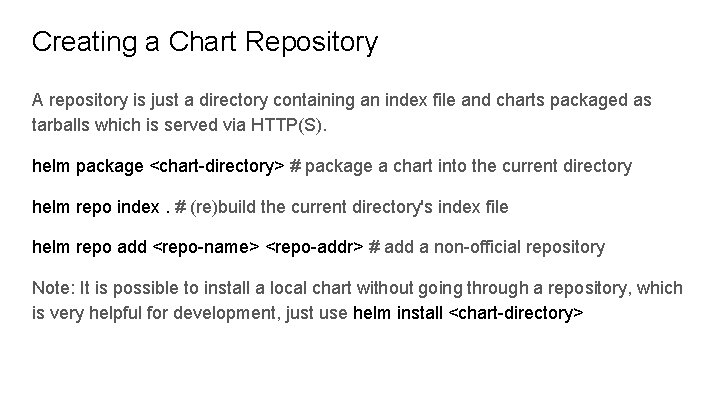 Creating a Chart Repository

A repository is just a directory containing an index file and charts packaged as tarballs which is served via HTTP(S).

helm package <chart-directory> # package a chart into the current directory

helm repo index . # (re)build the current directory's index file

helm repo add <repo-name> <repo-addr> # add a non-official repository

Note: It is possible to install a local chart without going through a repository, which is very helpful for development, just use helm install <chart-directory>